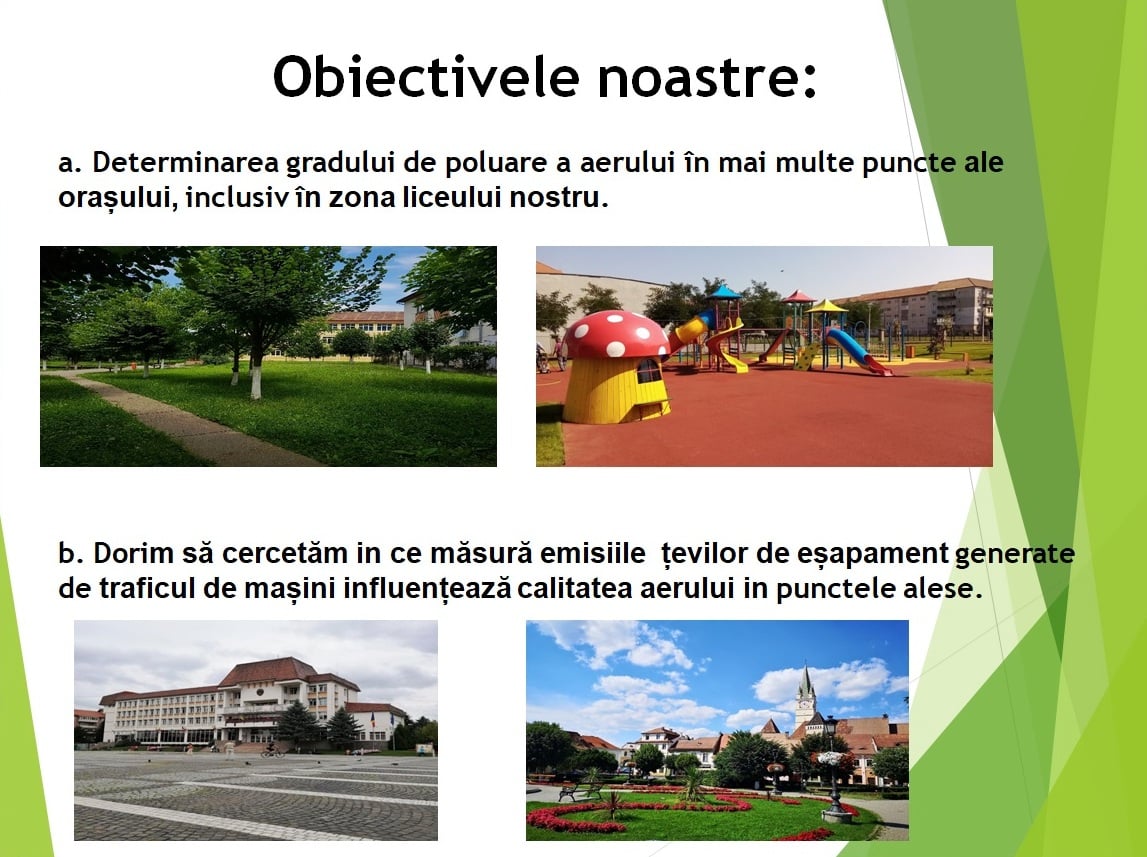 Obiectivele noastre:

a. Determinarea gradului de poluare a aerului în mai multe puncte ale orașului, inclusiv în zona liceului nostru.

b. Dorim să cercetăm in ce măsură emisiile țevilor de eșapament generate de traficul de mașini influențează calitatea aerului in punctele alese.